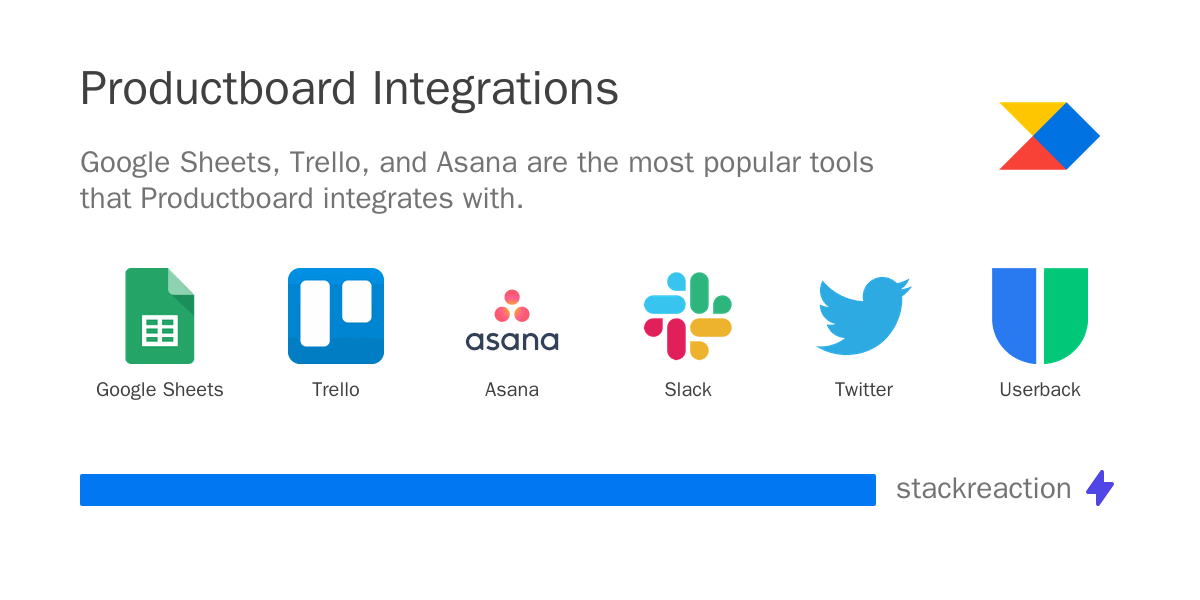 Productboard Integrations

Google Sheets, Trello, and Asana are the most popular tools that Productboard integrates with.

Google Sheets

Trello

asana

Asana

Slack

Twitter

Userback

stackreaction